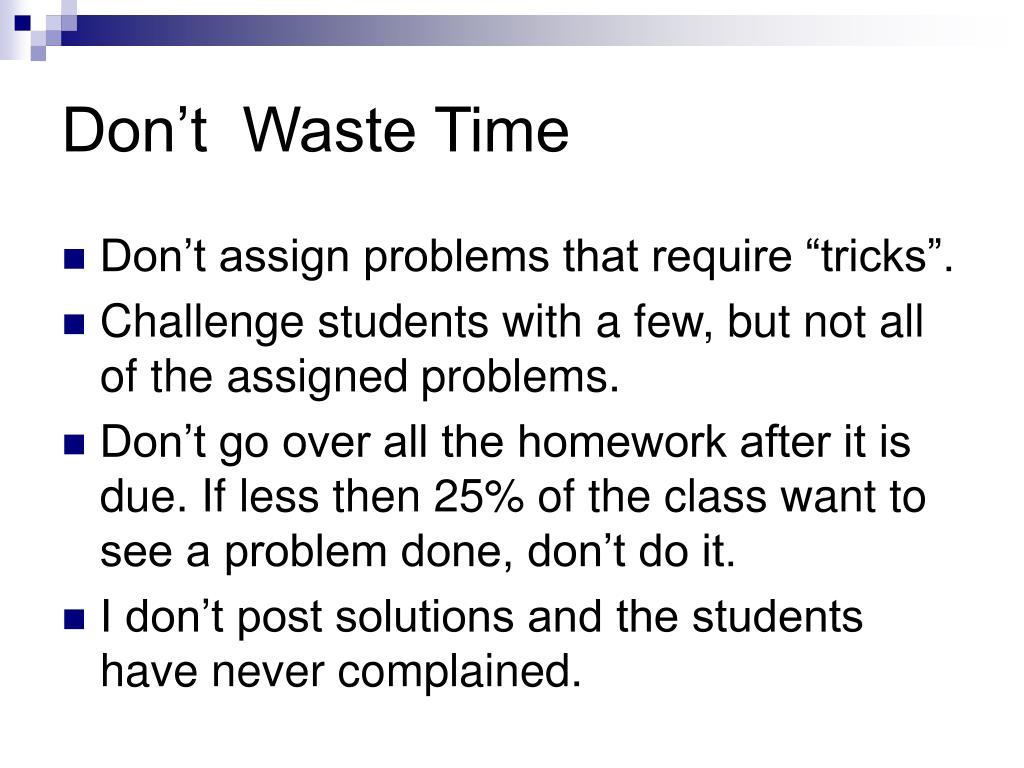 Don’t  Waste Time

- Don’t assign problems that require “tricks”.
- Challenge students with a few, but not all of the assigned problems.
- Don’t go over all the homework after it is due. If less then 25% of the class want to see a problem done, don’t do it.
- I don’t post solutions and the students have never complained.